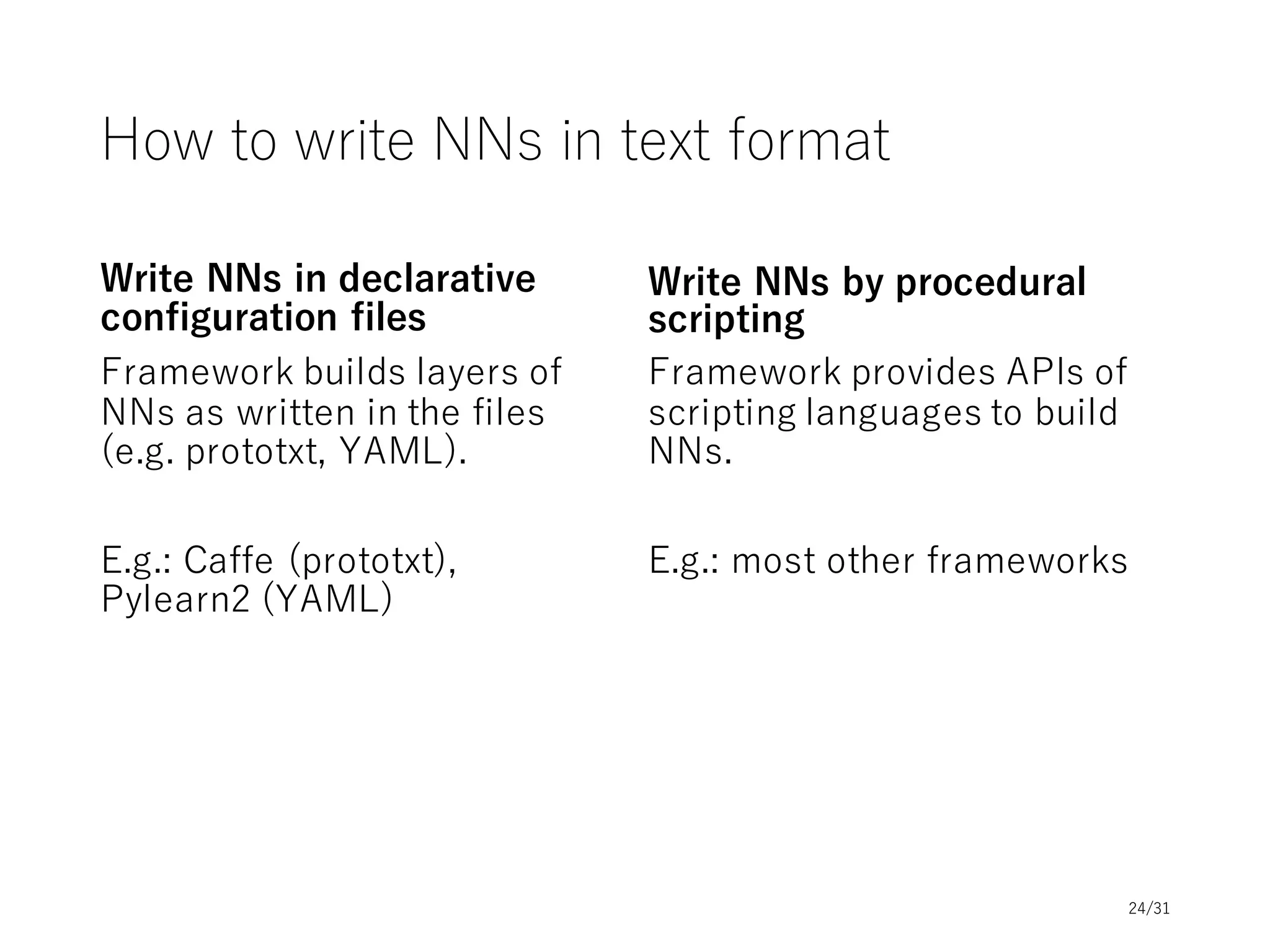 How to write NNs in text format

Write NNs in declarative configuration files

Framework builds layers of NNs as written in the files (e.g. prototxt, YAML).

E.g.: Caffe (prototxt), Pylearn2 (YAML)

Write NNs by procedural scripting

Framework provides APIs of scripting languages to build NNs.

E.g.: most other frameworks

24/31